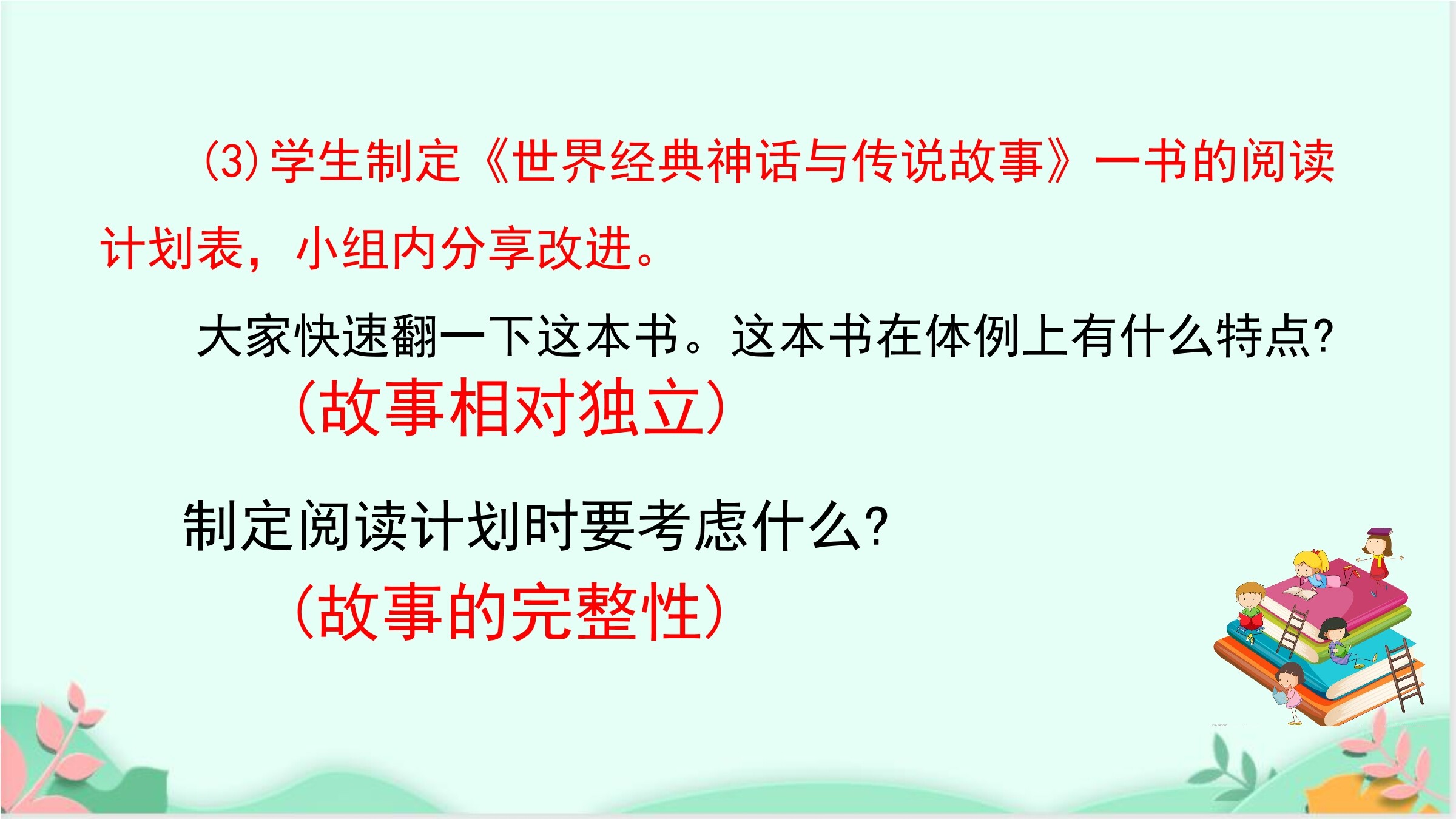 (3)学生制定《世界经典神话与传说故事》一书的阅读计划表，小组内分享改进。

大家快速翻一下这本书。这本书在体例上有什么特点?

（故事相对独立）

制定阅读计划时要考虑什么?

（故事的完整性）